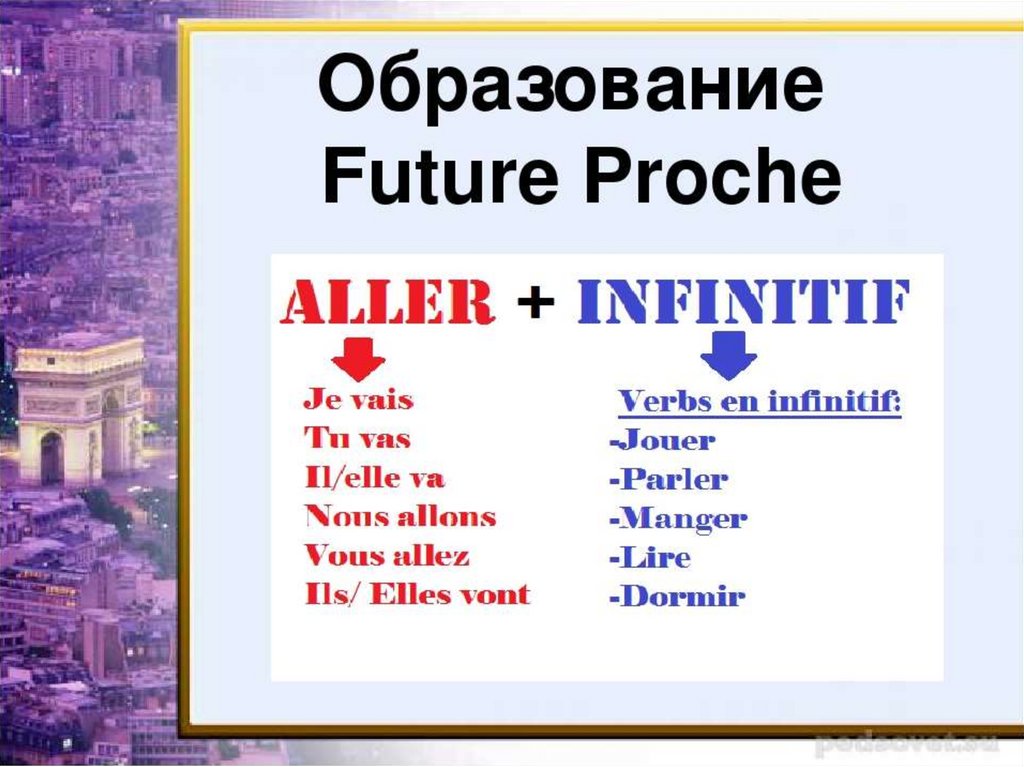 Образование Future Proche

ALLER + INFINITIF

Je vais
Tu vas
Il/elle va
Nous allons
Vous allez
Ils/ Elles vont

Verbs en infinitif:
-Jouer
-Parler
-Manger
-Lire
-Dormir

pedsovet.su